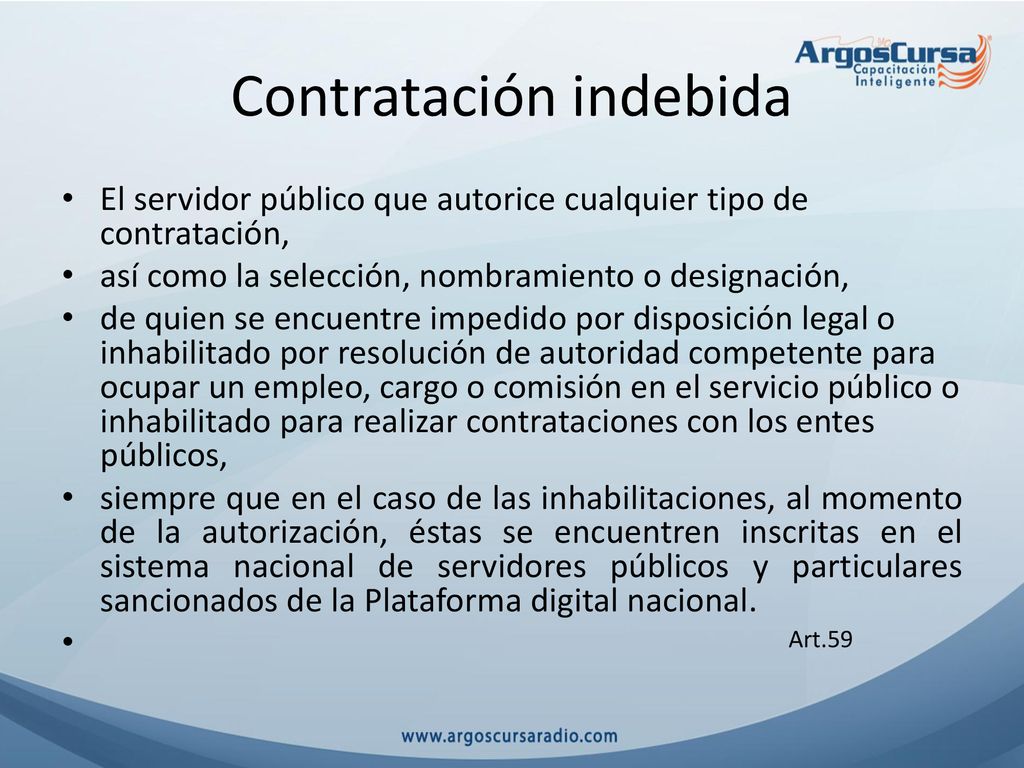 ArgosCursa
Capacitación Inteligente

Contratación indebida

• El servidor público que autorice cualquier tipo de contratación,
• así como la selección, nombramiento o designación,
• de quien se encuentre impedido por disposición legal o inhabilitado por resolución de autoridad competente para ocupar un empleo, cargo o comisión en el servicio público o inhabilitado para realizar contrataciones con los entes públicos,
• siempre que en el caso de las inhabilitaciones, al momento de la autorización, éstas se encuentren inscritas en el sistema nacional de servidores públicos y particulares sancionados de la Plataforma digital nacional.
• Art.59

www.argoscursaradio.com